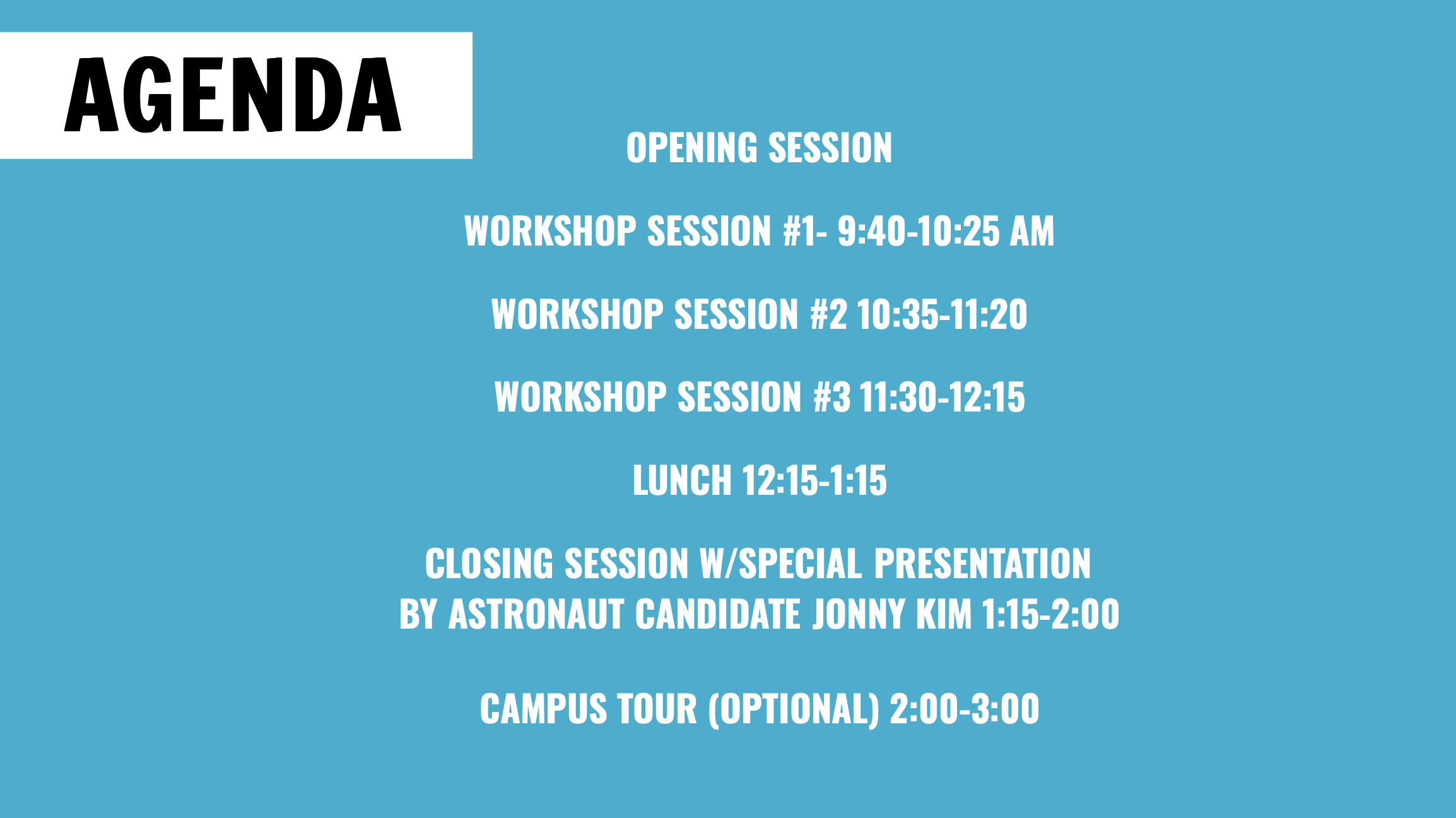 AGENDA

OPENING SESSION

WORKSHOP SESSION #1- 9:40-10:25 AM

WORKSHOP SESSION #2 10:35-11:20

WORKSHOP SESSION #3 11:30-12:15

LUNCH 12:15-1:15

CLOSING SESSION W/SPECIAL PRESENTATION BY ASTRONAUT CANDIDATE JONNY KIM 1:15-2:00

CAMPUS TOUR (OPTIONAL) 2:00-3:00